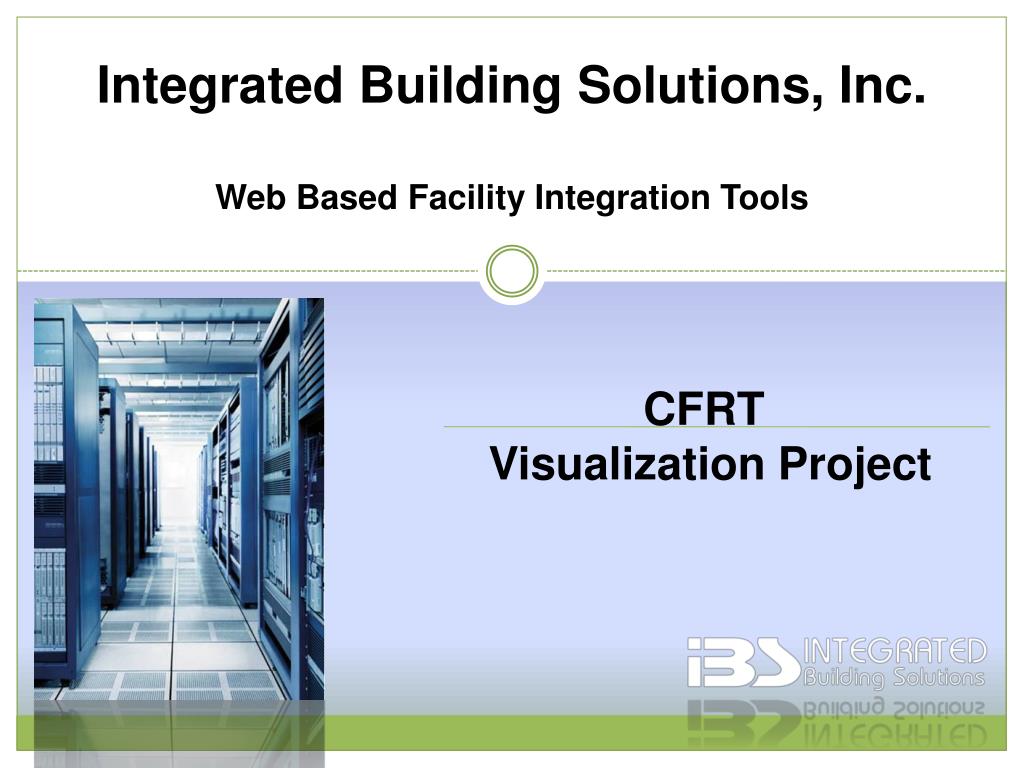 Integrated Building Solutions, Inc.

Web Based Facility Integration Tools

CFRT
Visualization Project

iBS INTEGRATED
Building Solutions